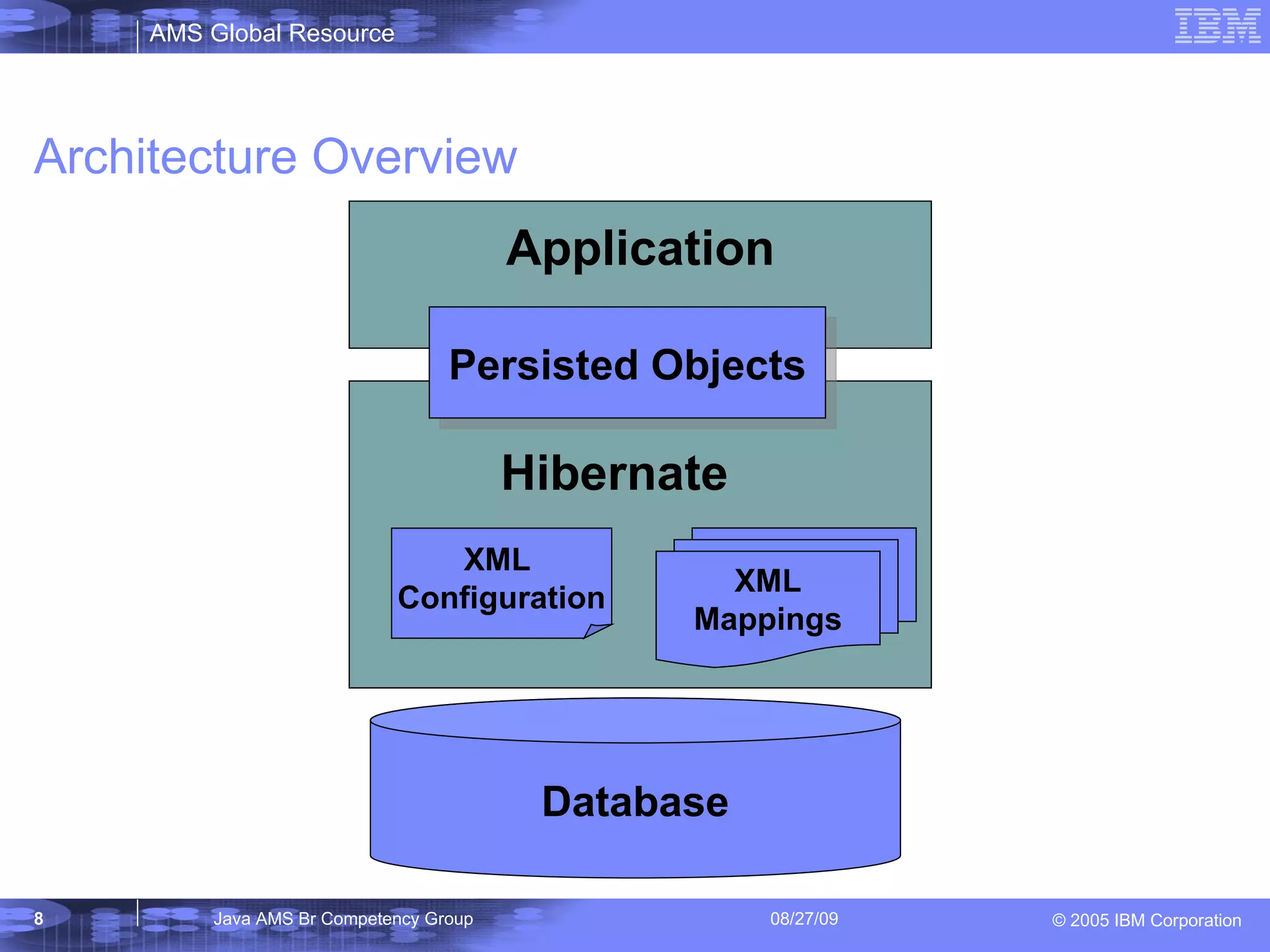 AMS Global Resource

IBM

Architecture Overview

Application

Persisted Objects

Hibernate

XML Configuration

XML Mappings

Database

8

Java AMS Br Competency Group

08/27/09

© 2005 IBM Corporation